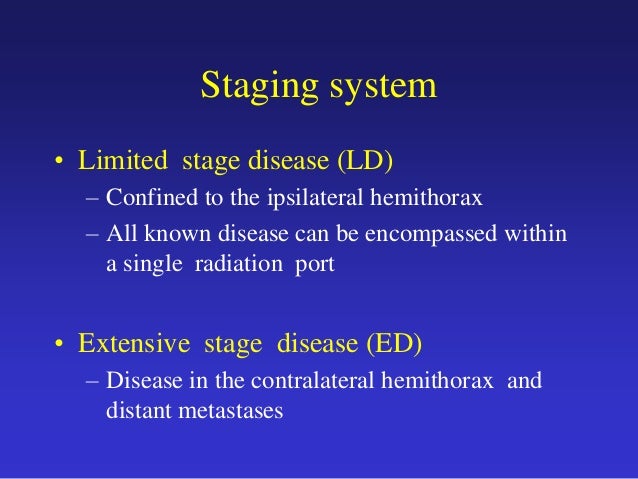 Staging system

• Limited stage disease (LD)
– Confined to the ipsilateral hemithorax
– All known disease can be encompassed within a single radiation port

• Extensive stage disease (ED)
– Disease in the contralateral hemithorax and distant metastases